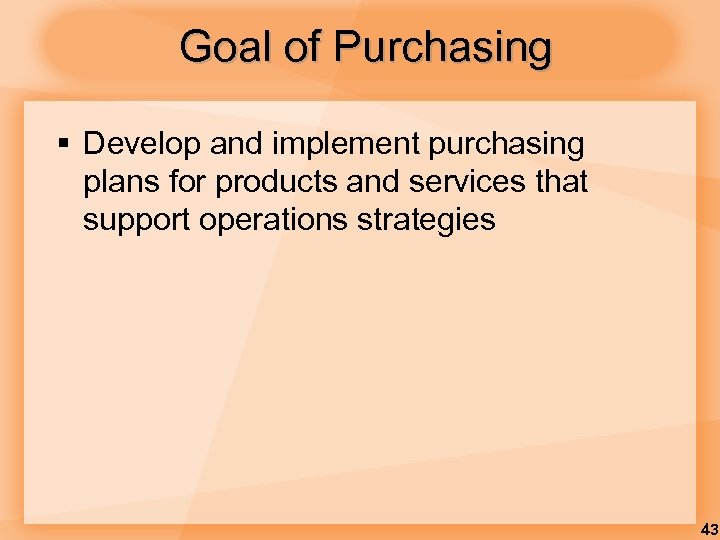 Goal of Purchasing

▪ Develop and implement purchasing plans for products and services that support operations strategies

43